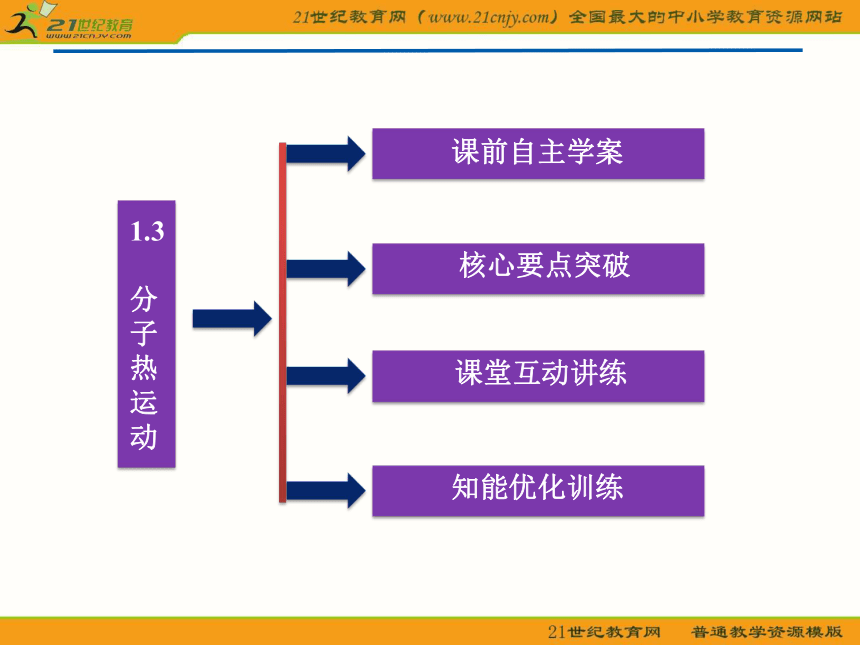 21世纪教育 www.21cnjy.com

21世纪教育网（www.21cnjy.com）全国最大的中小学教育资源网站

1.3 分子热运动

课前自主学案

核心要点突破

课堂互动讲练

知能优化训练

21世纪教育网 普通教学资源模版